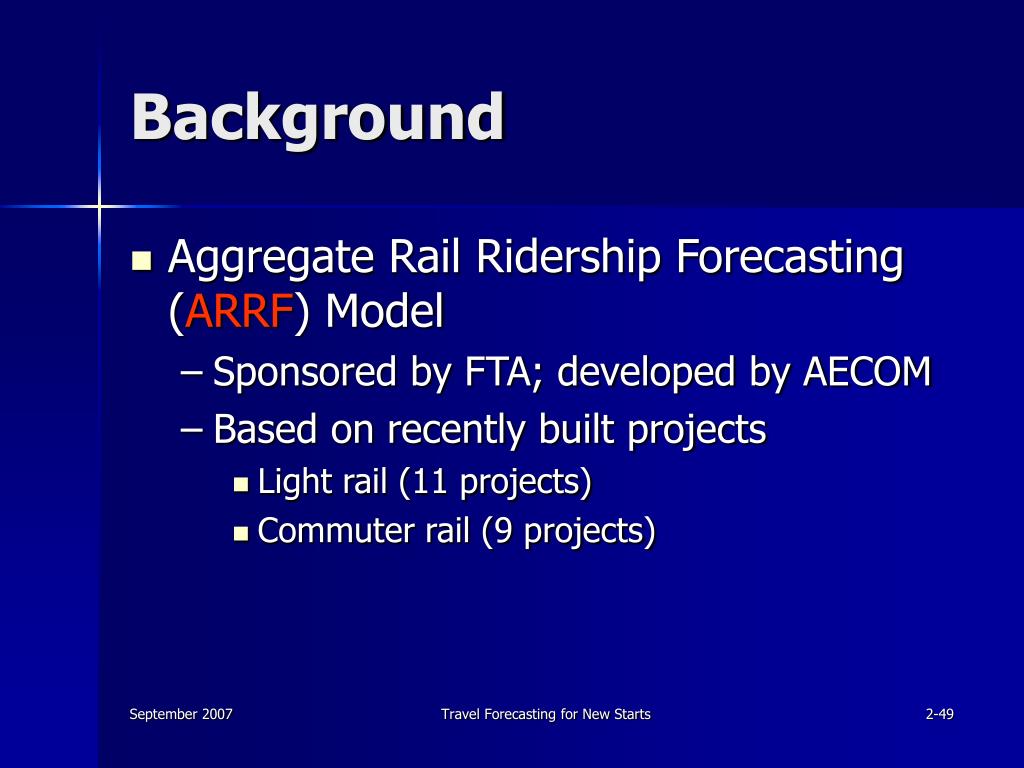 Background

Aggregate Rail Ridership Forecasting (ARRF) Model

– Sponsored by FTA; developed by AECOM

– Based on recently built projects

Light rail (11 projects)

Commuter rail (9 projects)

September 2007

Travel Forecasting for New Starts

2-49